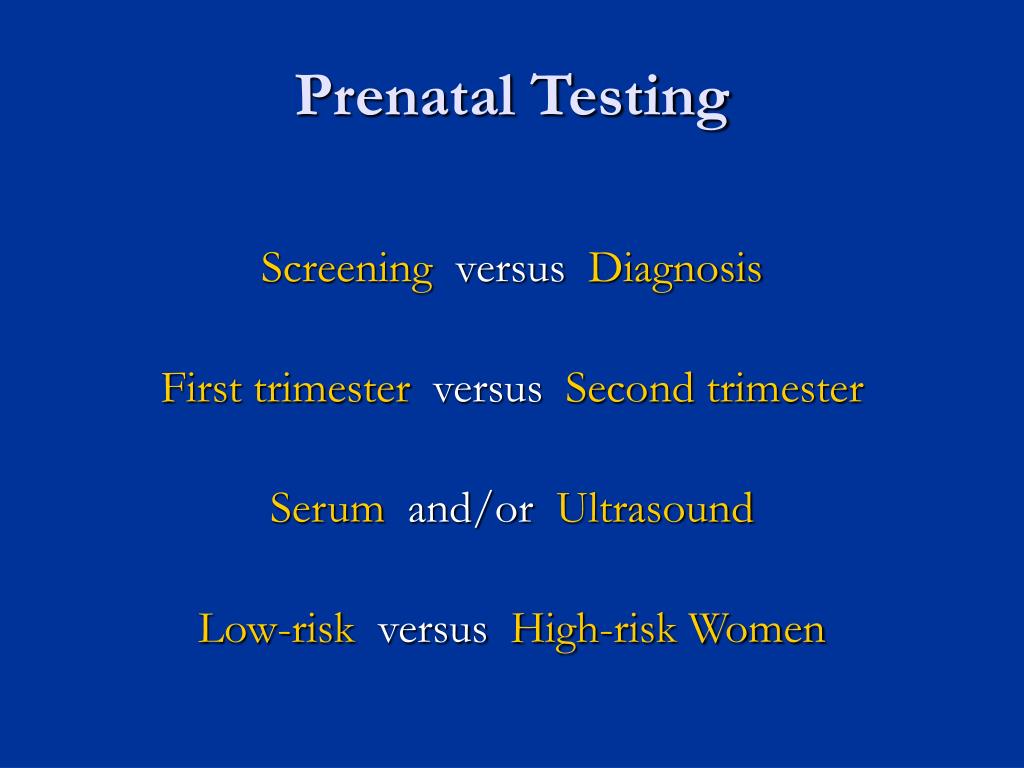 Prenatal Testing

Screening versus Diagnosis

First trimester versus Second trimester

Serum and/or Ultrasound

Low-risk versus High-risk Women